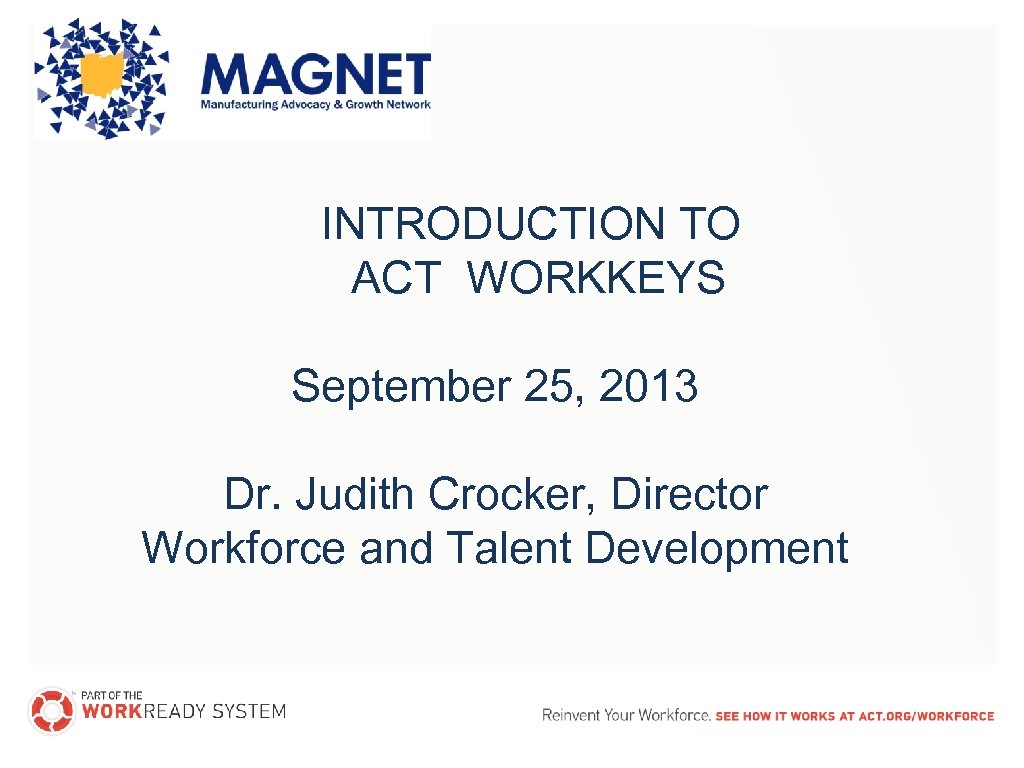 MAGNET
Manufacturing Advocacy & Growth Network

INTRODUCTION TO ACT WORKKEYS

September 25, 2013

Dr. Judith Crocker, Director
Workforce and Talent Development

PART OF THE
WORKREADY SYSTEM

Reinvent Your Workforce. SEE HOW IT WORKS AT ACT.ORG/WORKFORCE